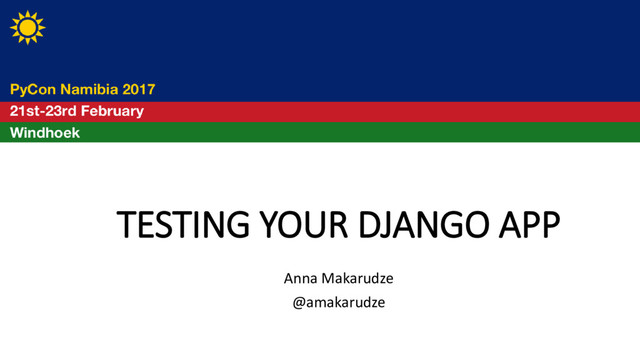 PyCon Namibia 2017
21st-23rd February
Windhoek

TESTING YOUR DJANGO APP

Anna Makarudze
@amakarudze